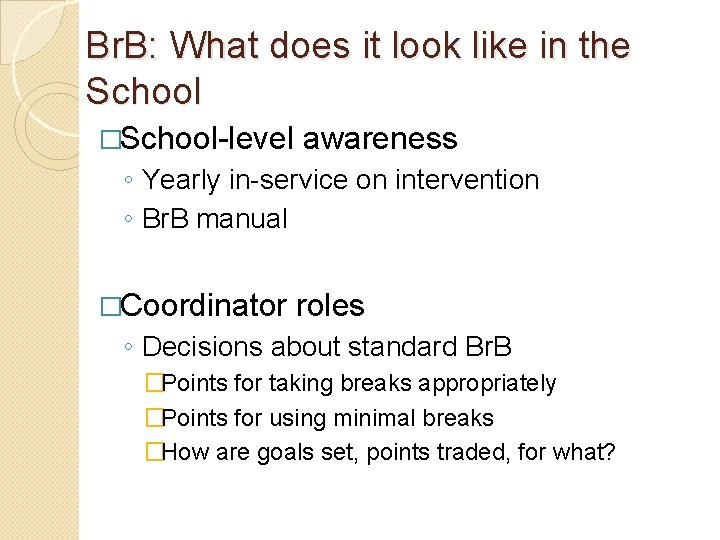 BrB: What does it look like in the School

□School-level awareness

◦ Yearly in-service on intervention
◦ BrB manual

□Coordinator roles

◦ Decisions about standard BrB
□Points for taking breaks appropriately
□Points for using minimal breaks
□How are goals set, points traded, for what?